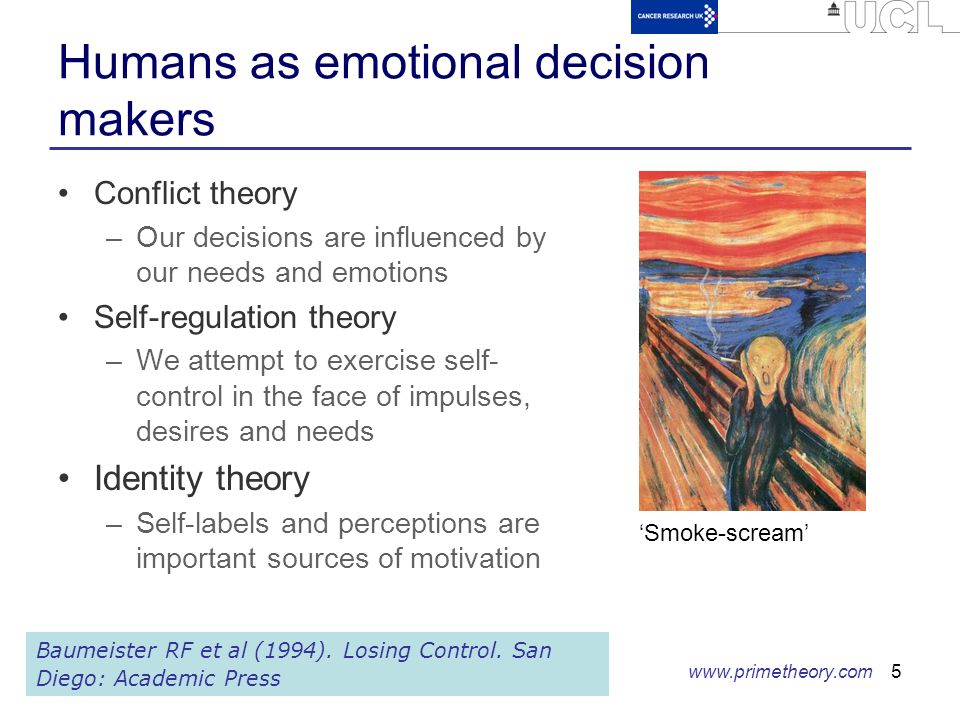 CANCER RESEARCH UK

UCL

Humans as emotional decision makers

• Conflict theory
– Our decisions are influenced by our needs and emotions
• Self-regulation theory
– We attempt to exercise self-control in the face of impulses, desires and needs
• Identity theory
– Self-labels and perceptions are important sources of motivation

‘Smoke-scream’

Baumeister RF et al (1994). Losing Control. San Diego: Academic Press

www.primetheory.com 5